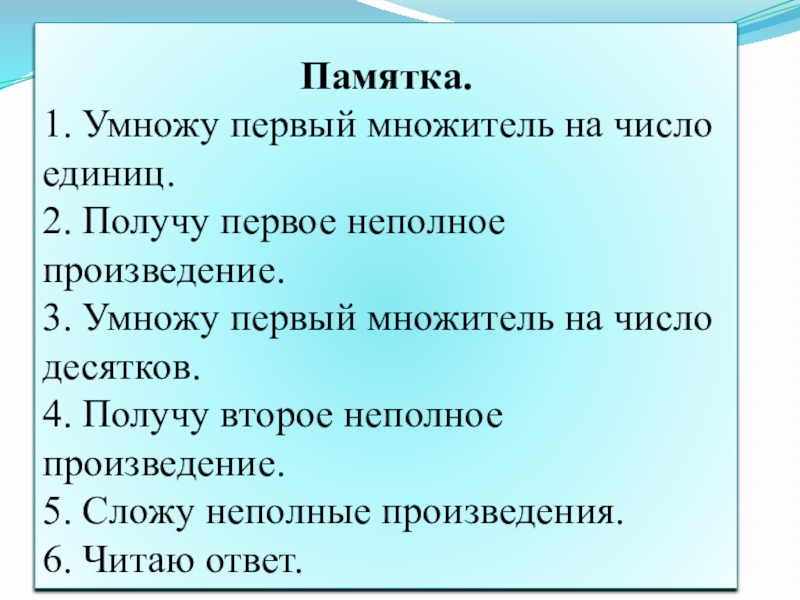 Памятка.
1. Умножу первый множитель на число единиц.
2. Получу первое неполное произведение.
3. Умножу первый множитель на число десятков.
4. Получу второе неполное произведение.
5. Сложу неполные произведения.
6. Читаю ответ.